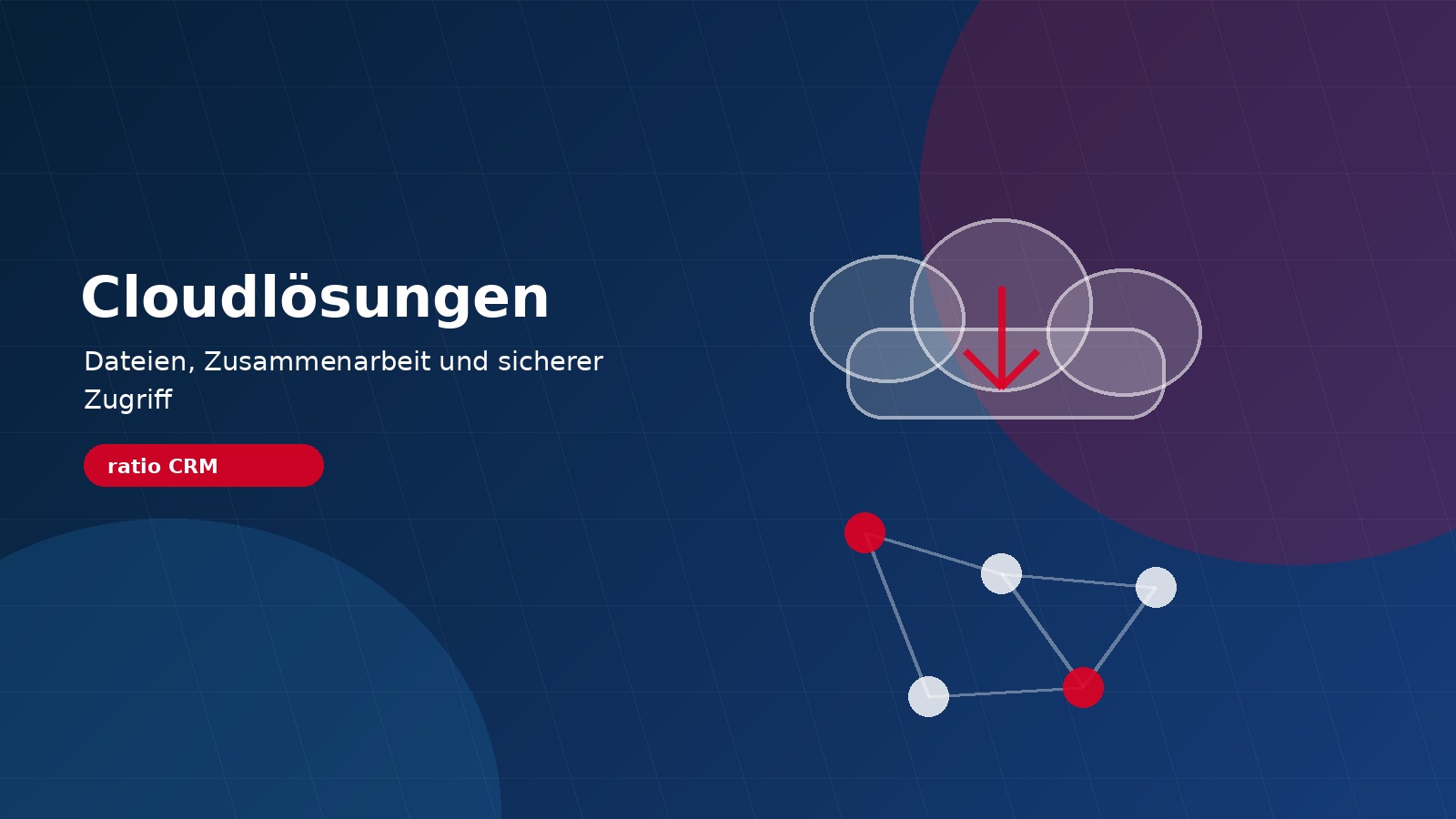 Cloudlösungen

Dateien, Zusammenarbeit und sicherer Zugriff

ratio CRM